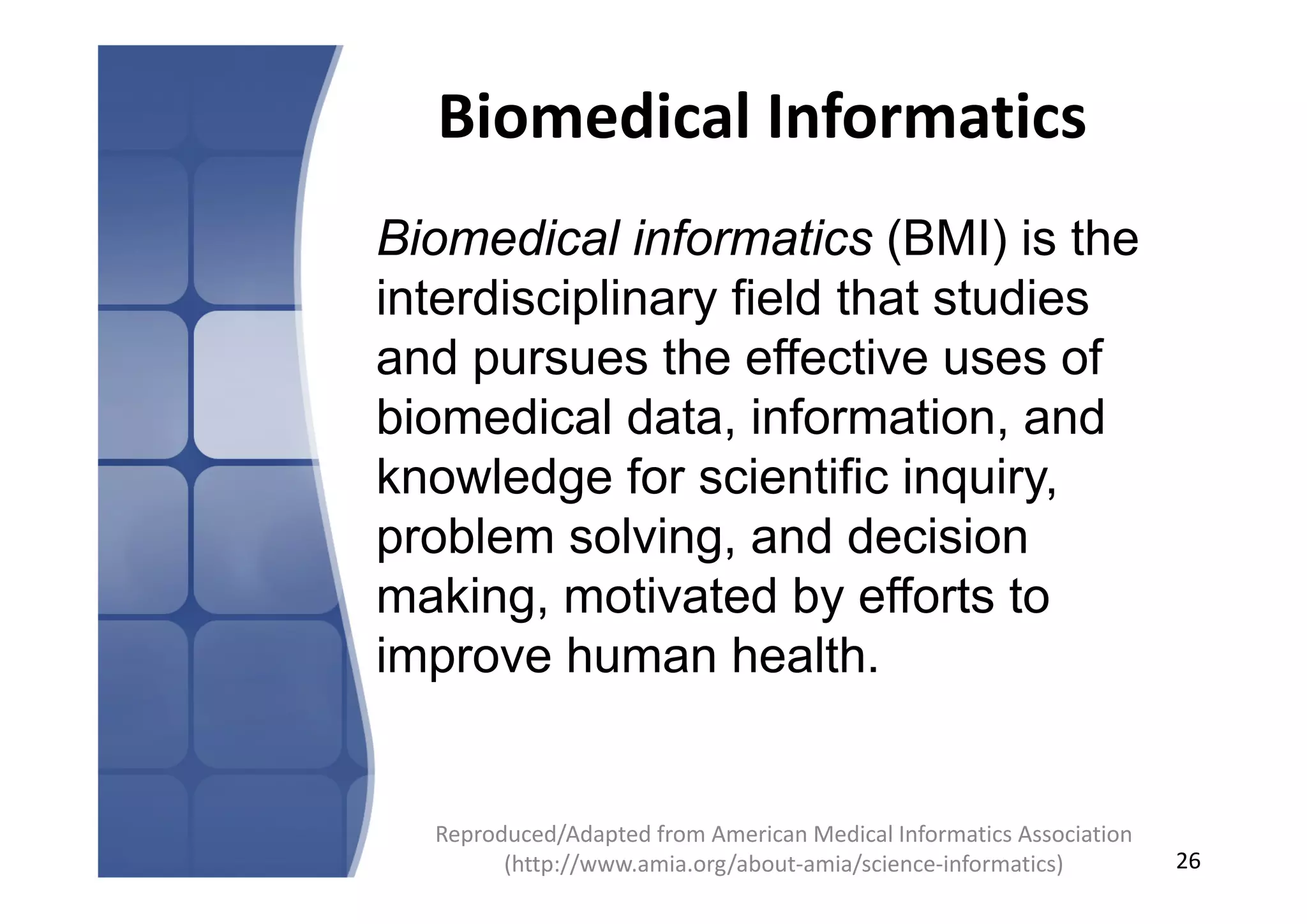 Biomedical Informatics

Biomedical informatics (BMI) is the interdisciplinary field that studies and pursues the effective uses of biomedical data, information, and knowledge for scientific inquiry, problem solving, and decision making, motivated by efforts to improve human health.

Reproduced/Adapted from American Medical Informatics Association (http://www.amia.org/about-amia/science-informatics)

26